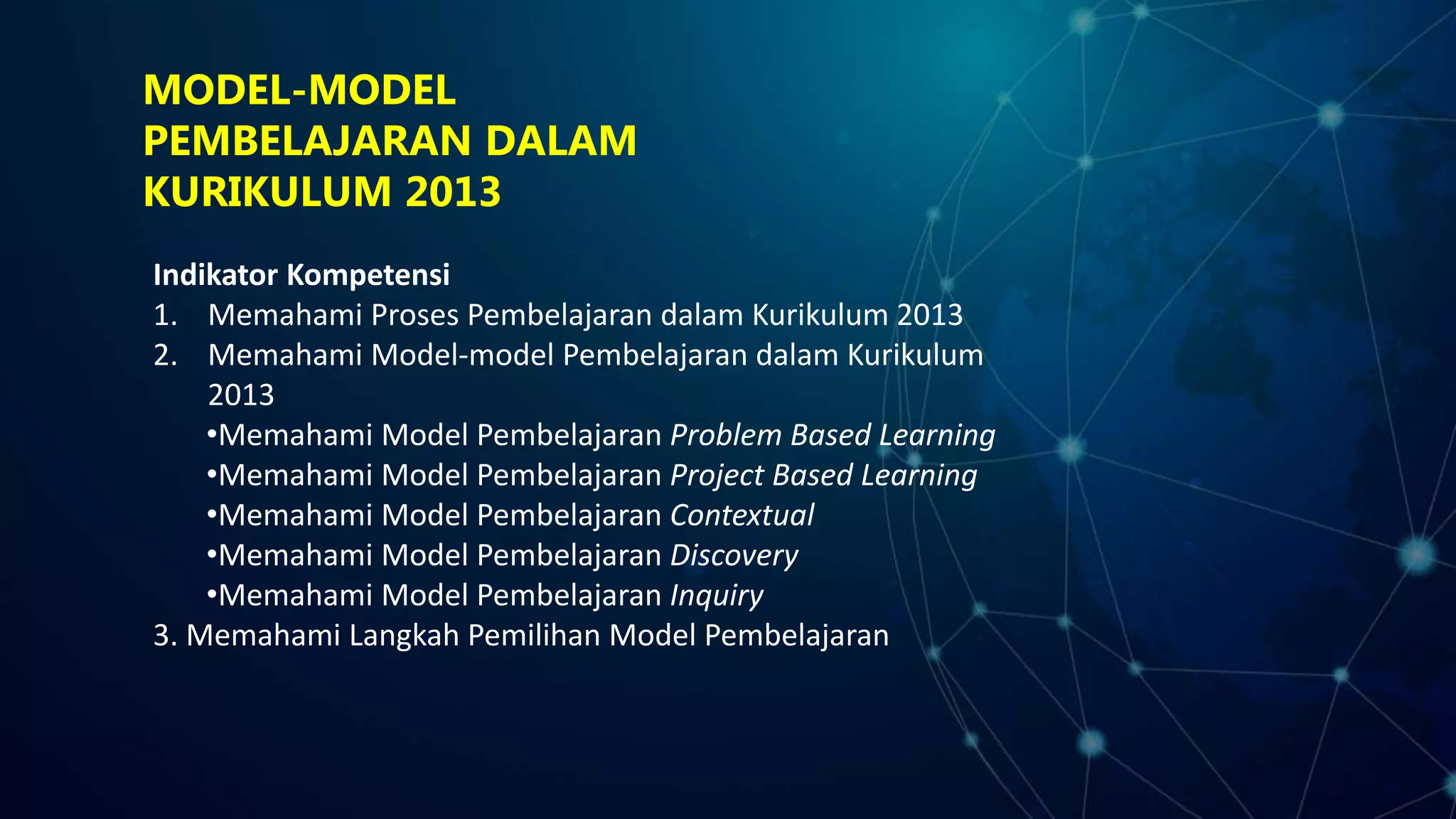 MODEL-MODEL PEMBELAJARAN DALAM KURIKULUM 2013

Indikator Kompetensi
1. Memahami Proses Pembelajaran dalam Kurikulum 2013
2. Memahami Model-model Pembelajaran dalam Kurikulum 2013
•Memahami Model Pembelajaran Problem Based Learning
•Memahami Model Pembelajaran Project Based Learning
•Memahami Model Pembelajaran Contextual
•Memahami Model Pembelajaran Discovery
•Memahami Model Pembelajaran Inquiry
3. Memahami Langkah Pemilihan Model Pembelajaran